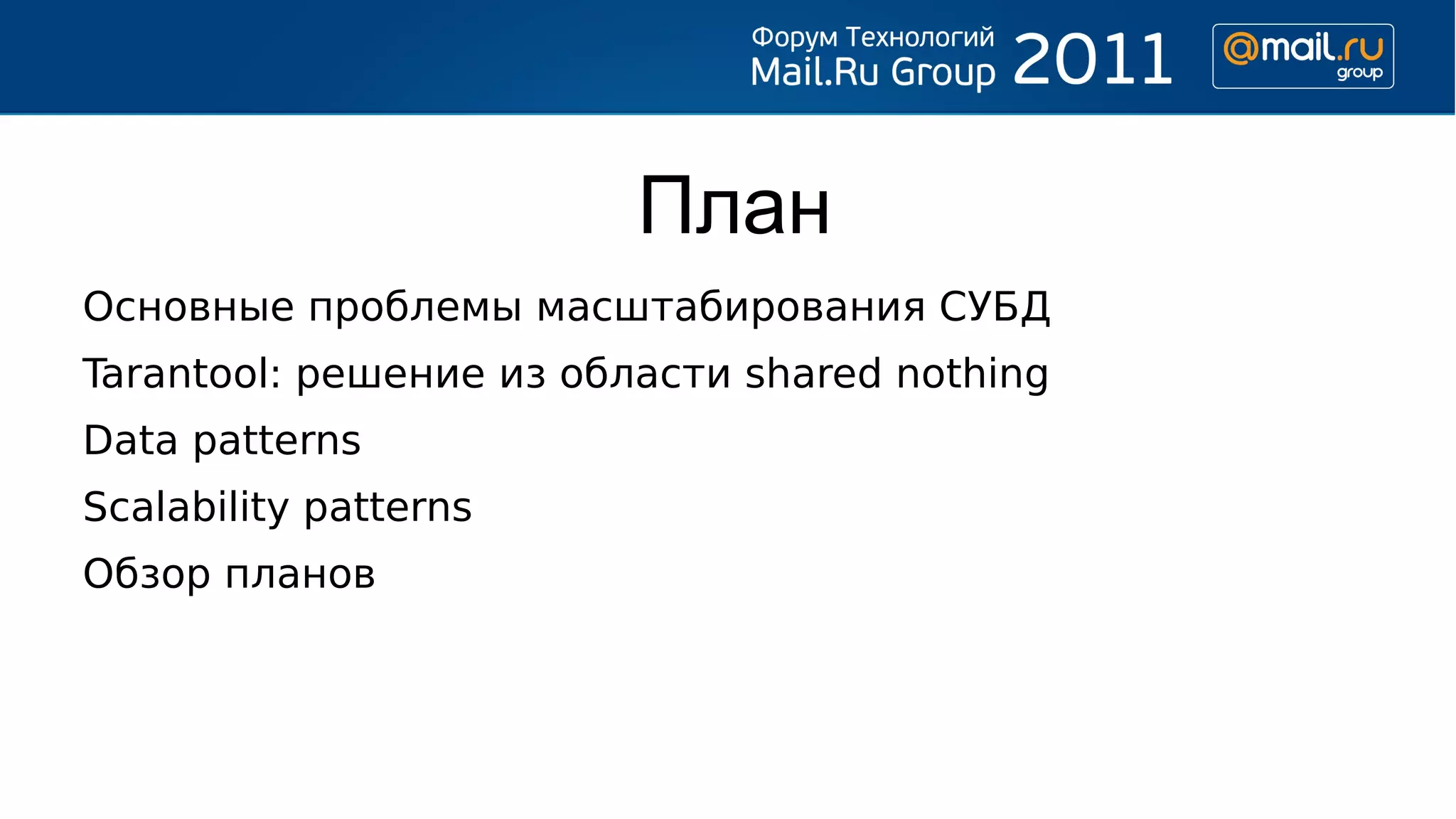 Форум Технологий Mail.Ru Group 2011

@mail.ru group

План

Основные проблемы масштабирования СУБД

Tarantool: решение из области shared nothing

Data patterns

Scalability patterns

Обзор планов